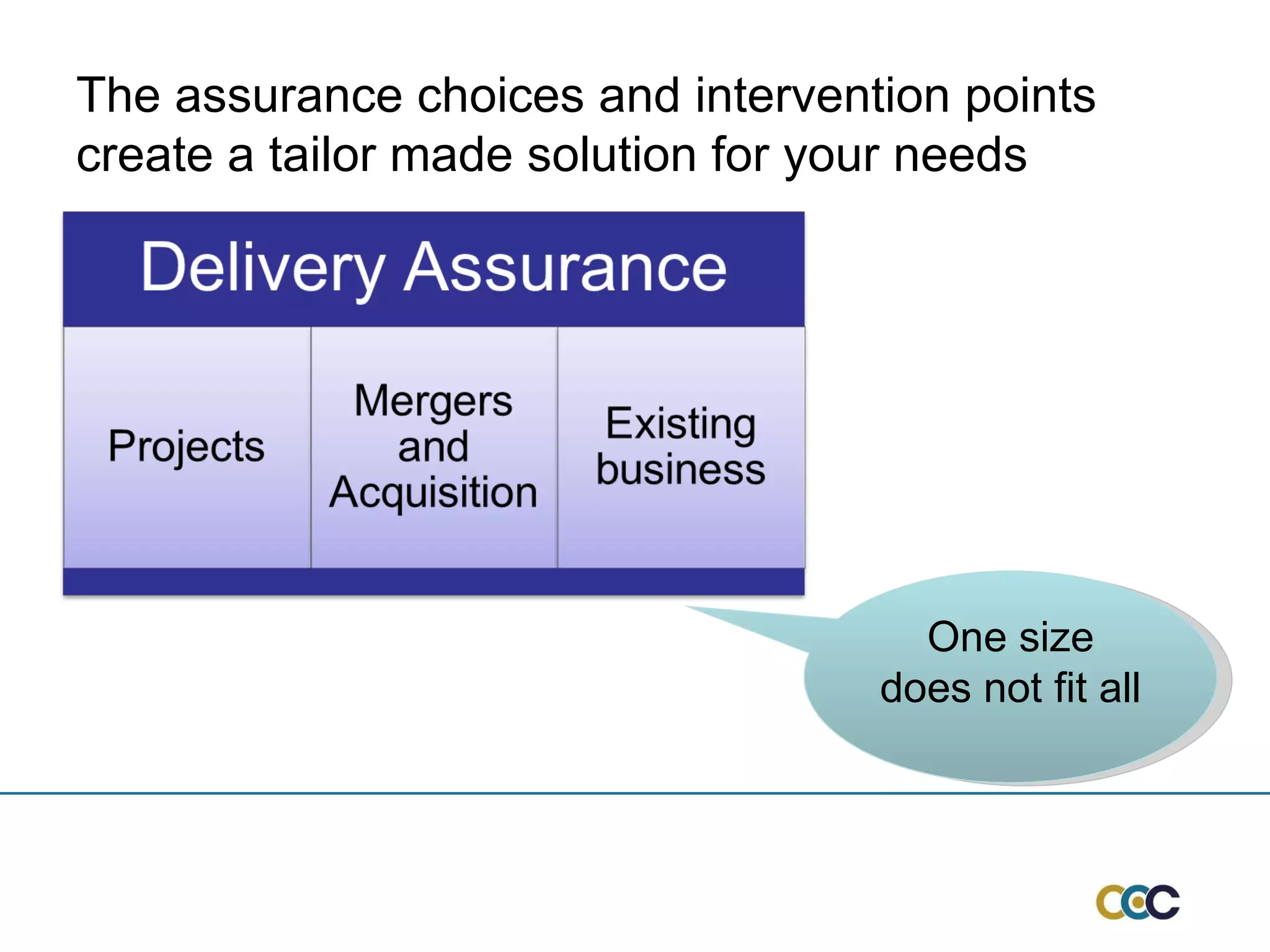 The assurance choices and intervention points create a tailor made solution for your needs

Delivery Assurance

Projects

Mergers and Acquisition

Existing business

One size does not fit all

CCC